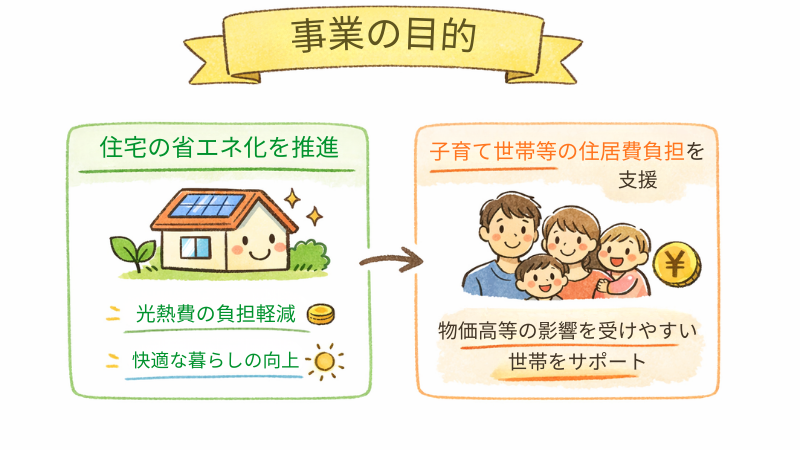 事業の目的

住宅の省エネ化を推進

光熱費の負担軽減

快適な暮らしの向上

子育て世帯等の住居費負担を支援

¥

物価高等の影響を受けやすい世帯をサポート